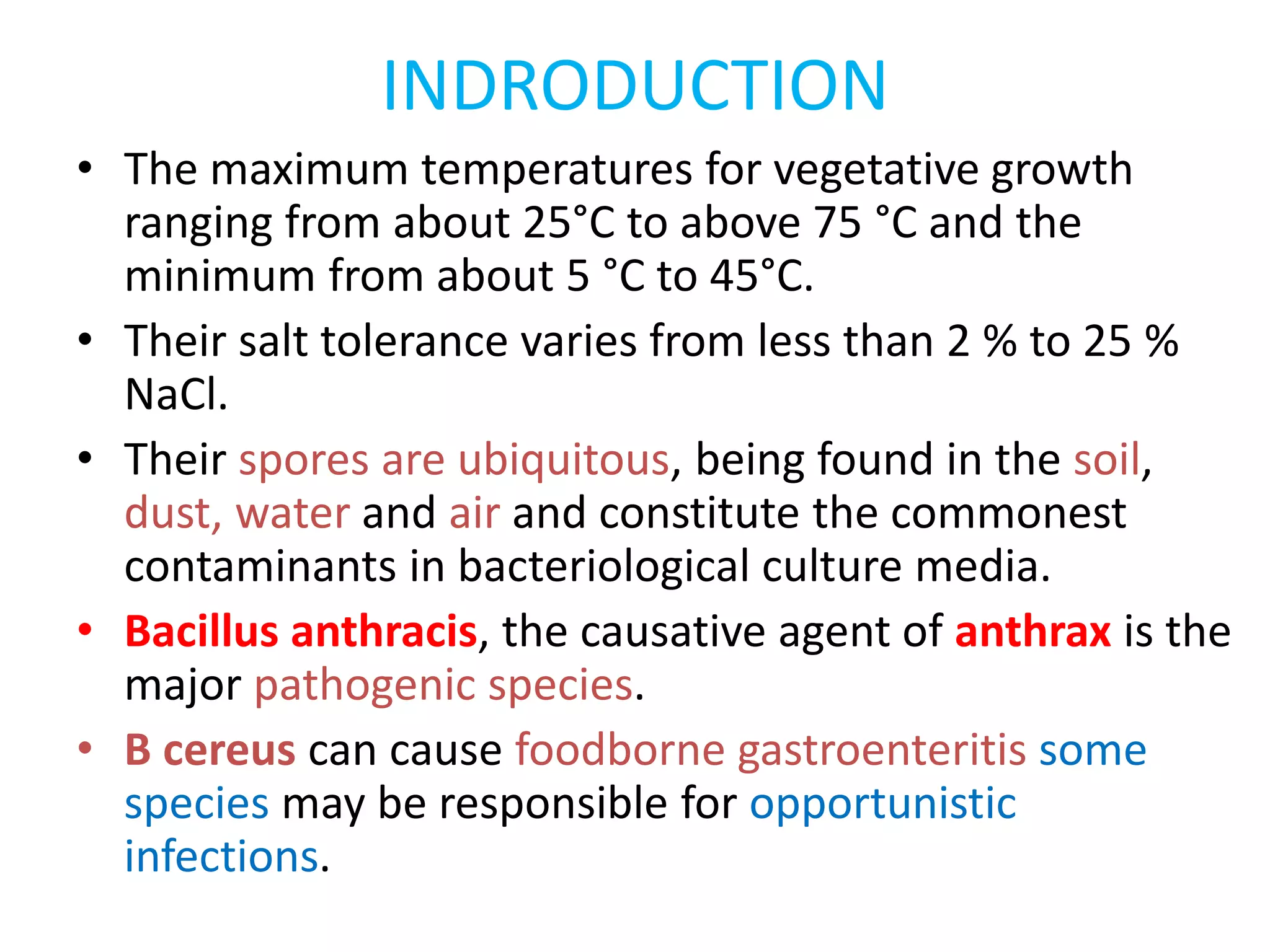 INDRODUCTION

• The maximum temperatures for vegetative growth ranging from about 25°C to above 75 °C and the minimum from about 5 °C to 45°C.

• Their salt tolerance varies from less than 2 % to 25 % NaCl.

• Their spores are ubiquitous, being found in the soil, dust, water and air and constitute the commonest contaminants in bacteriological culture media.

• Bacillus anthracis, the causative agent of anthrax is the major pathogenic species.

• B cereus can cause foodborne gastroenteritis some species may be responsible for opportunistic infections.